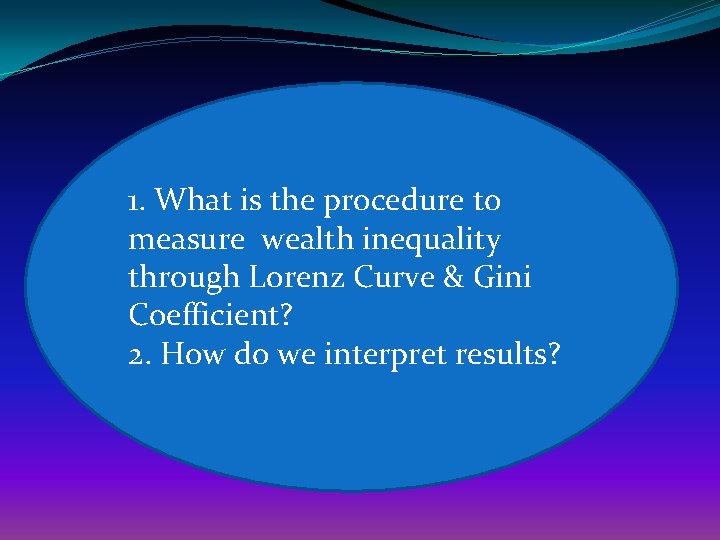 1. What is the procedure to measure wealth inequality through Lorenz Curve & Gini Coefficient?
2. How do we interpret results?